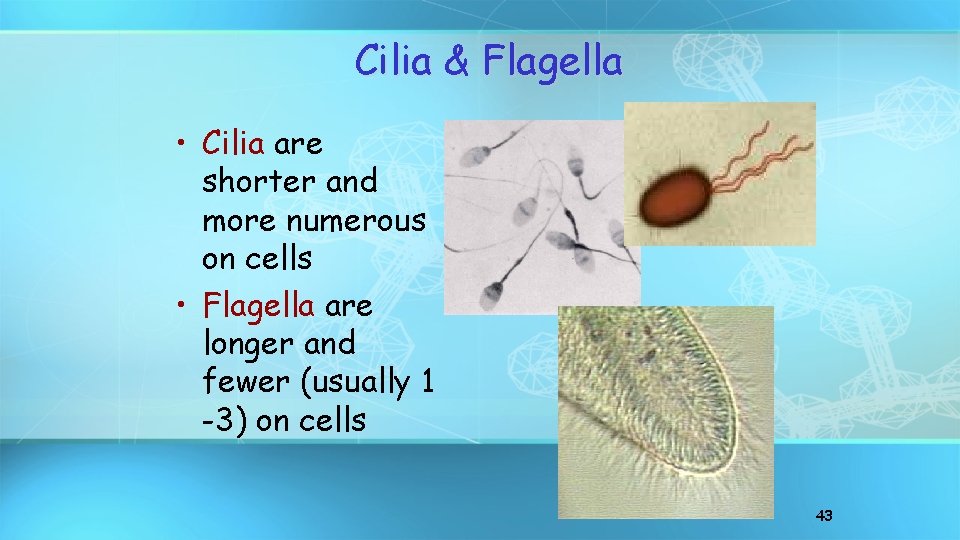 Cilia & Flagella

• Cilia are shorter and more numerous on cells
• Flagella are longer and fewer (usually 1 -3) on cells

43